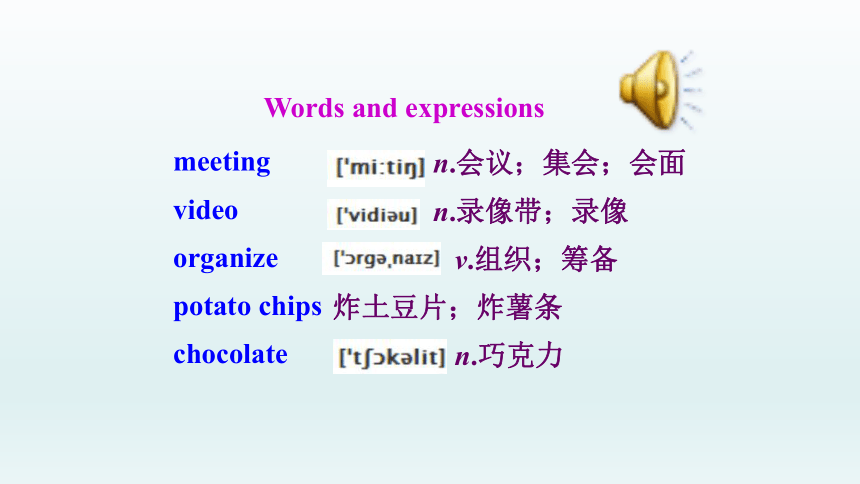 Words and expressions

meeting ['mi:tiŋ] n.会议；集会；会面

video ['vidiəu] n.录像带；录像

organize ['ɔrgəˌnaɪz] v.组织；筹备

potato chips 炸土豆片；炸薯条

chocolate ['tʃɔkəlit] n.巧克力